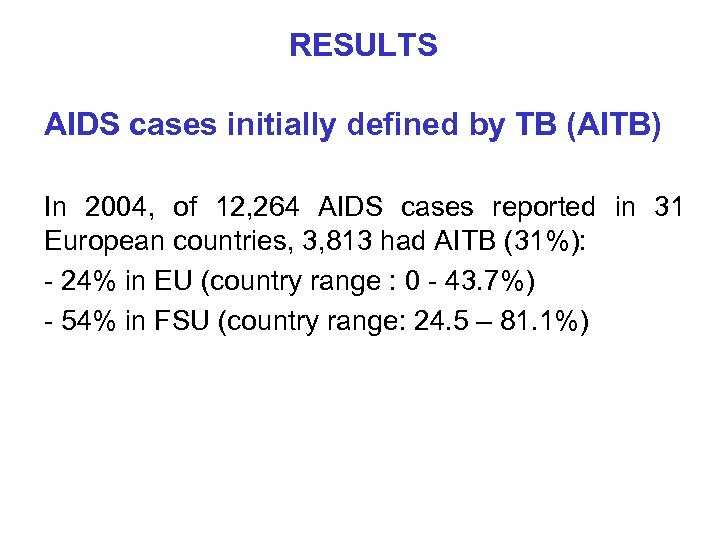 RESULTS

AIDS cases initially defined by TB (AITB)

In 2004, of 12,264 AIDS cases reported in 31 European countries, 3,813 had AITB (31%):

- 24% in EU (country range : 0 - 43.7%)

- 54% in FSU (country range: 24.5 – 81.1%)